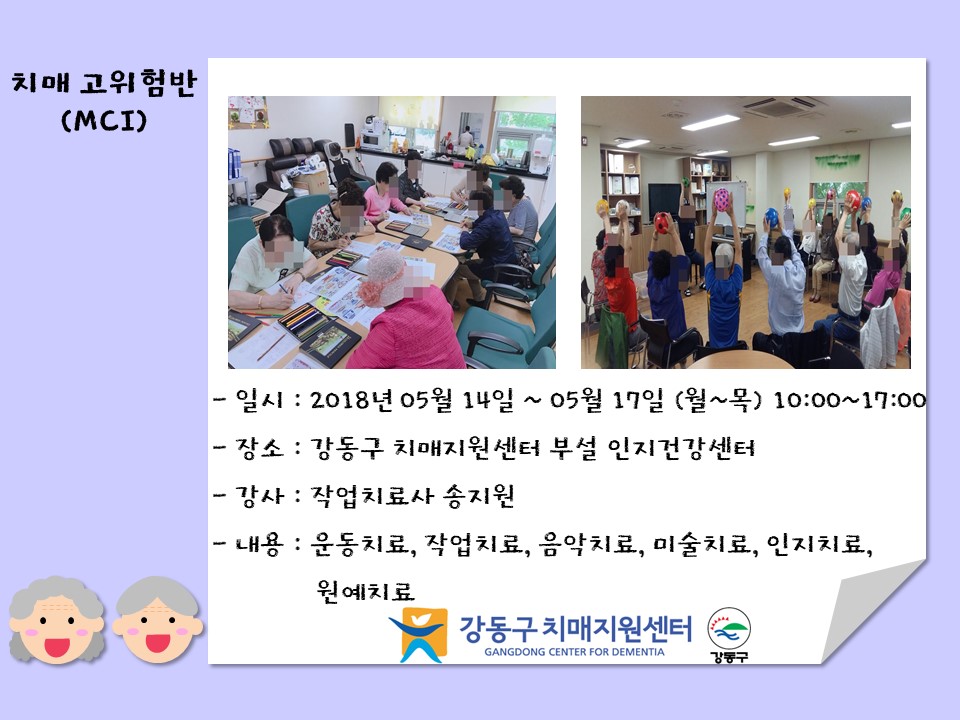 치매 고위험반
(MCI)

- 일시 : 2018년 05월 14일 ~ 05월 17일 (월~목) 10:00~17:00

- 장소 : 강동구 치매지원센터 부설 인지건강센터

- 강사 : 작업치료사 송지원

- 내용 : 운동치료, 작업치료, 음악치료, 미술치료, 인지치료, 원예치료

강동구 치매지원센터
GANGDONG CENTER FOR DEMENTIA

강동구